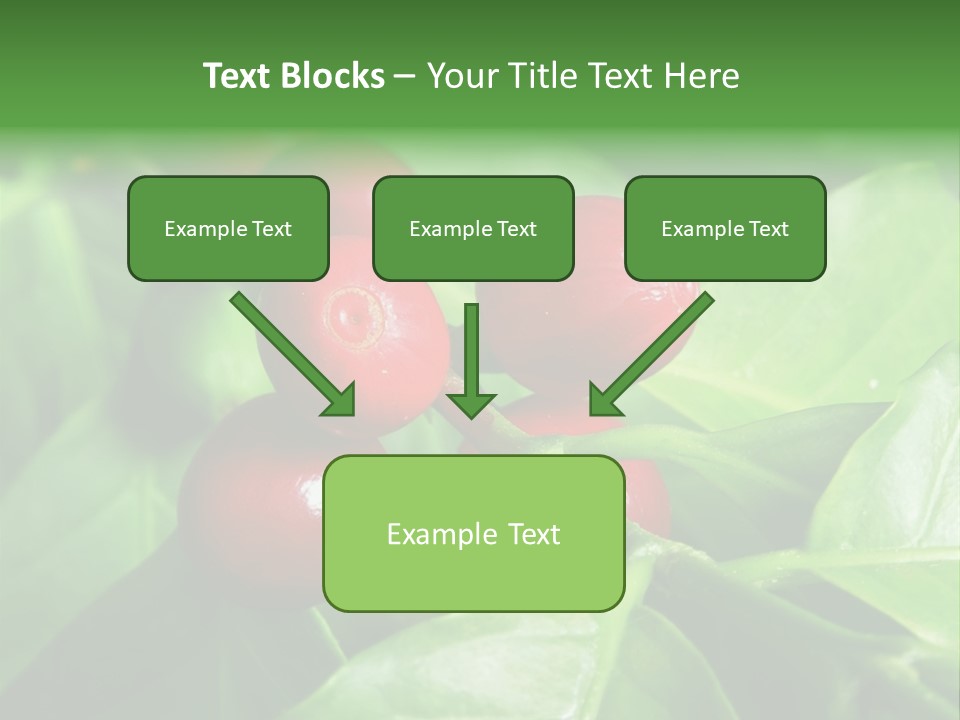 Text Blocks – Your Title Text Here

Example Text

Example Text

Example Text

Example Text